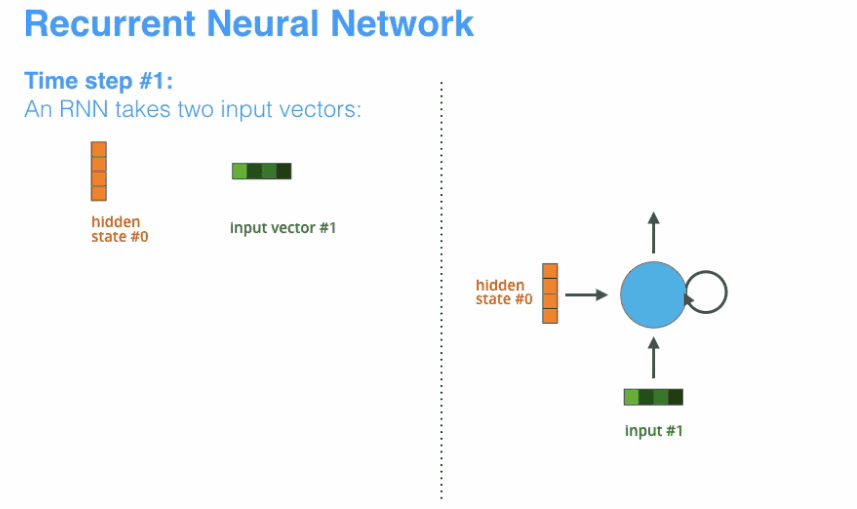 Recurrent Neural Network

Time step #1:
An RNN takes two input vectors:

hidden state #0

input vector #1

hidden state #0

input #1